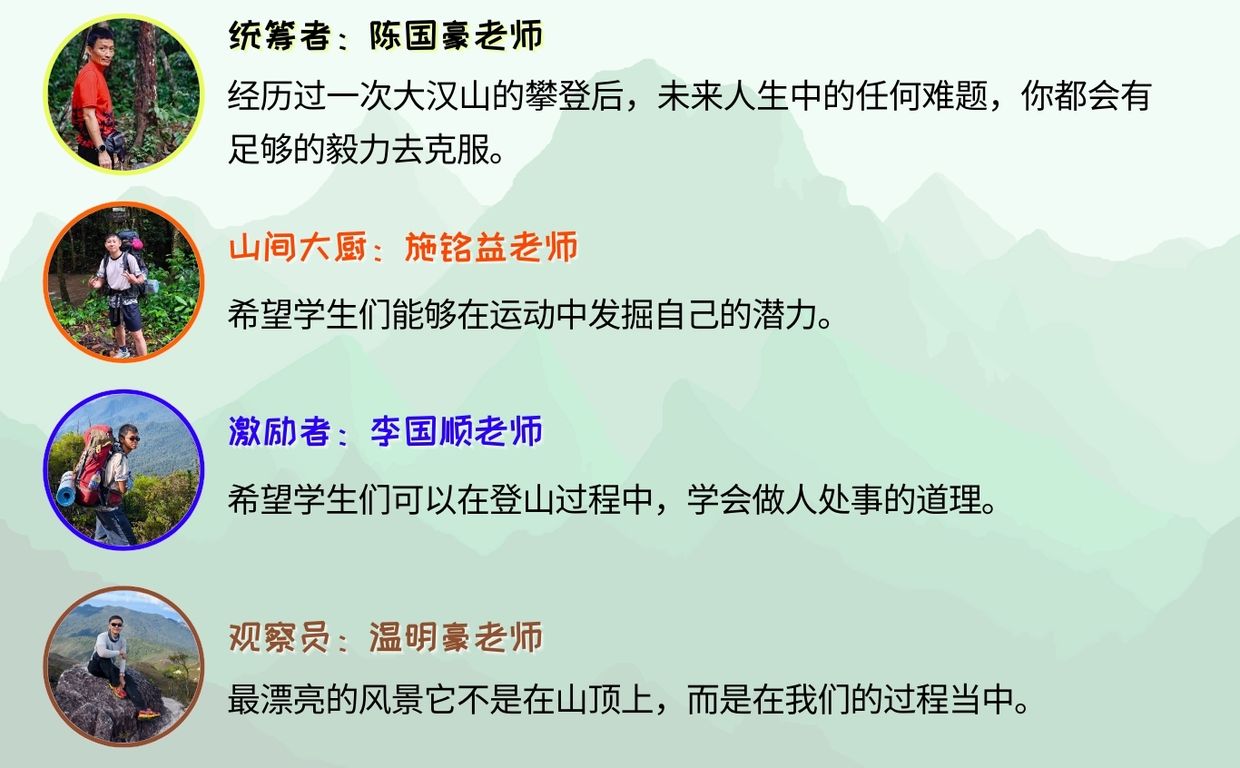 统筹者：陈国豪老师

经历过一次大汉山的攀登后，未来人生中的任何难题，你都会有足够的毅力去克服。

山间大厨：施铭益老师

希望学生们能够在运动中发掘自己的潜力。

激励者：李国顺老师

希望学生们可以在登山过程中，学会做人处事的道理。

观察员：温明豪老师

最漂亮的风景它不是在山顶上，而是在我们的过程当中。